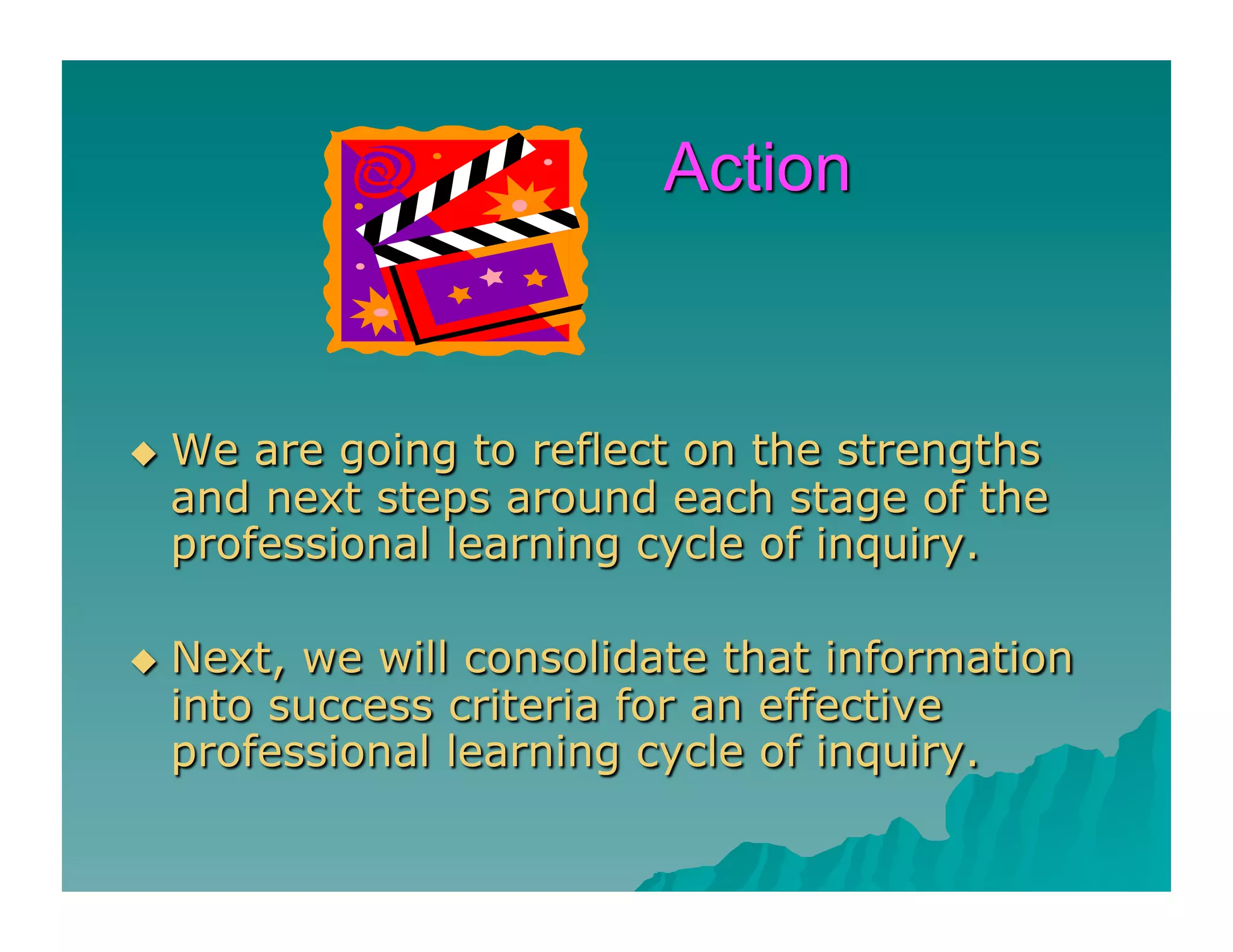 Action

◆ We are going to reflect on the strengths and next steps around each stage of the professional learning cycle of inquiry.

◆ Next, we will consolidate that information into success criteria for an effective professional learning cycle of inquiry.